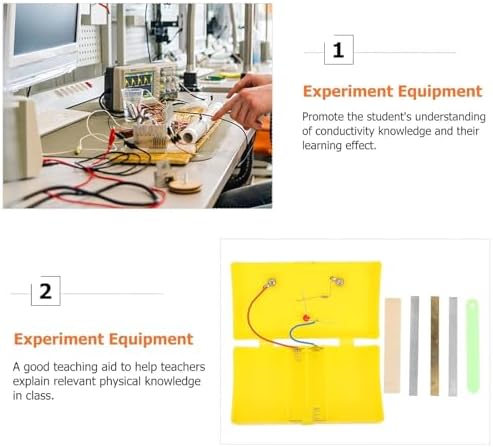 1

Experiment Equipment

Promote the student's understanding of conductivity knowledge and their learning effect.

2

Experiment Equipment

A good teaching aid to help teachers explain relevant physical knowledge in class.